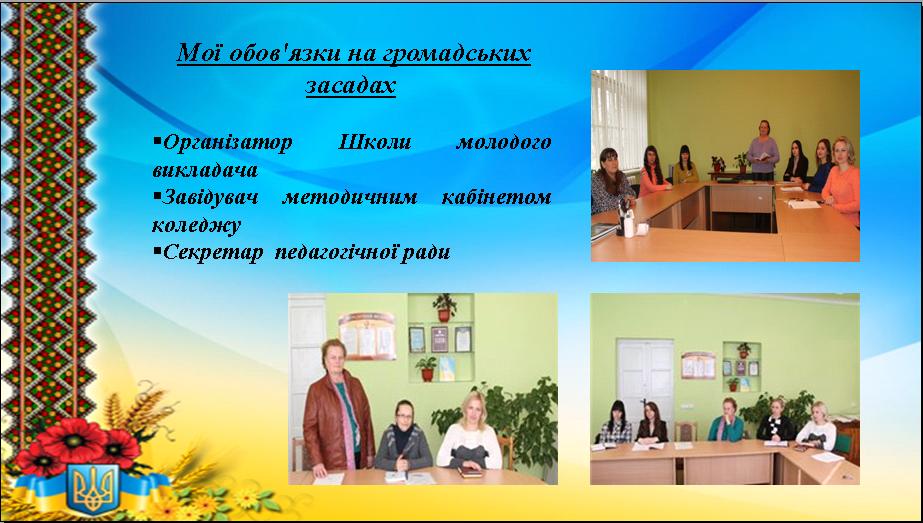 Мої обов'язки на громадських засадах

▪Організатор Школи молодого викладача
▪Завідувач методичним кабінетом коледжу
▪Секретар педагогічної ради